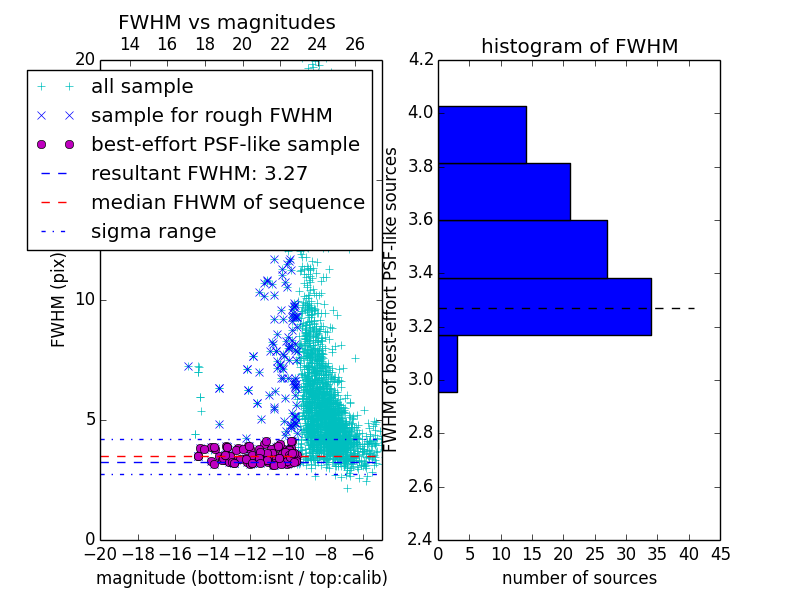 FWHM vs magnitudes

14 16 18 20 22 24 26

20

all sample
sample for rough FWHM
best-effort PSF-like sample
resultant FWHM: 3.27
median FHWM of sequence
sigma range

FWHM (pix)

10

5

0

−20 −18 −16 −14 −12 −10 −8 −6

magnitude (bottom:isnt / top:calib)

histogram of FWHM

4.2
4.0
3.8
3.6
3.4
3.2
3.0
2.8
2.6
2.4

FWHM of best-effort PSF-like sources

0 5 10 15 20 25 30 35 40 45

number of sources